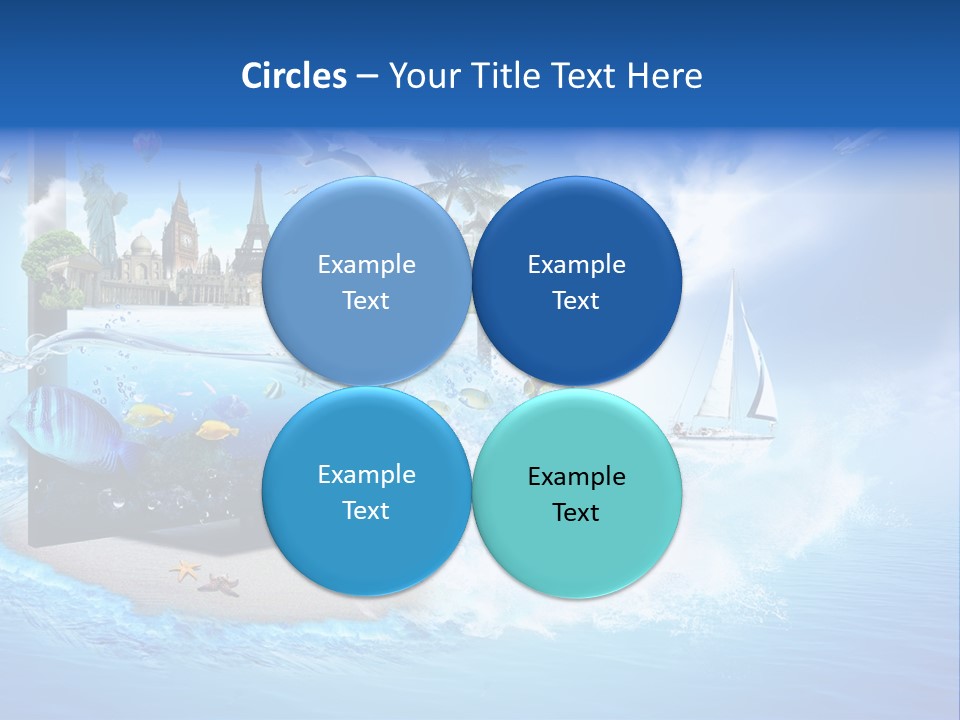 Circles – Your Title Text Here

Example Text

Example Text

Example Text

Example Text